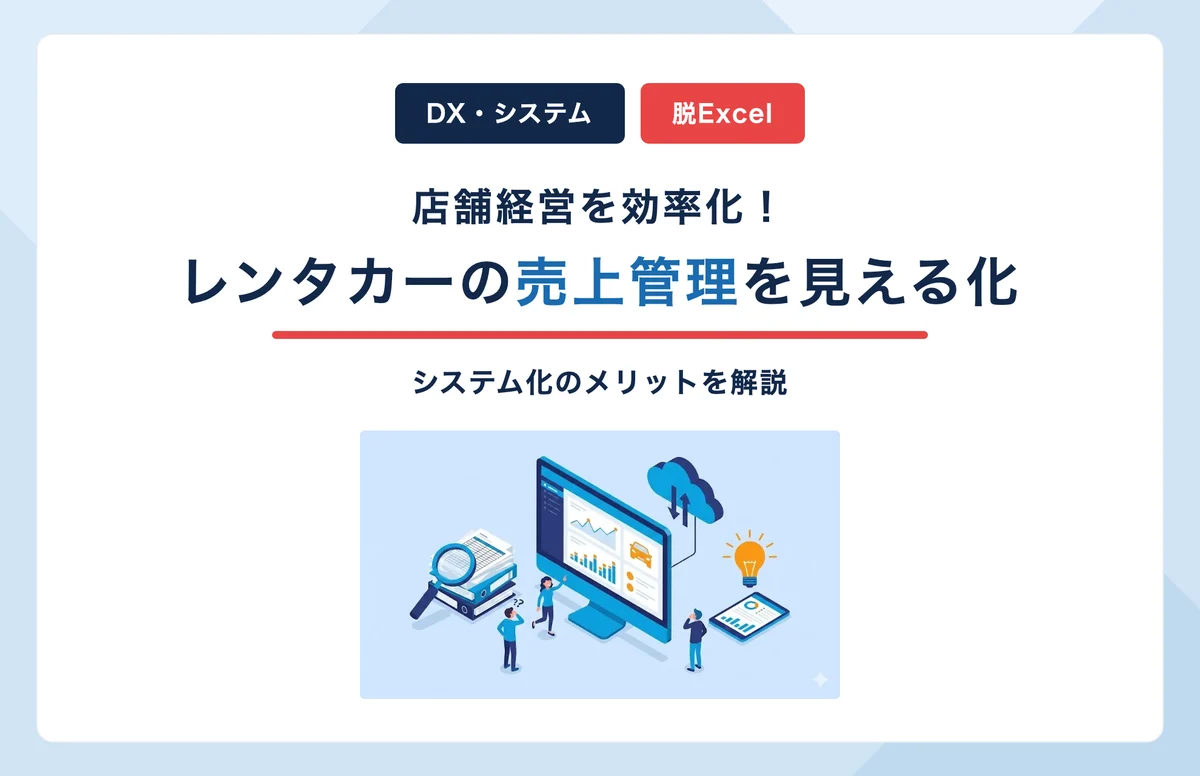 DX・システム

脱Excel

店舗経営を効率化！

レンタカーの売上管理を見える化

システム化のメリットを解説